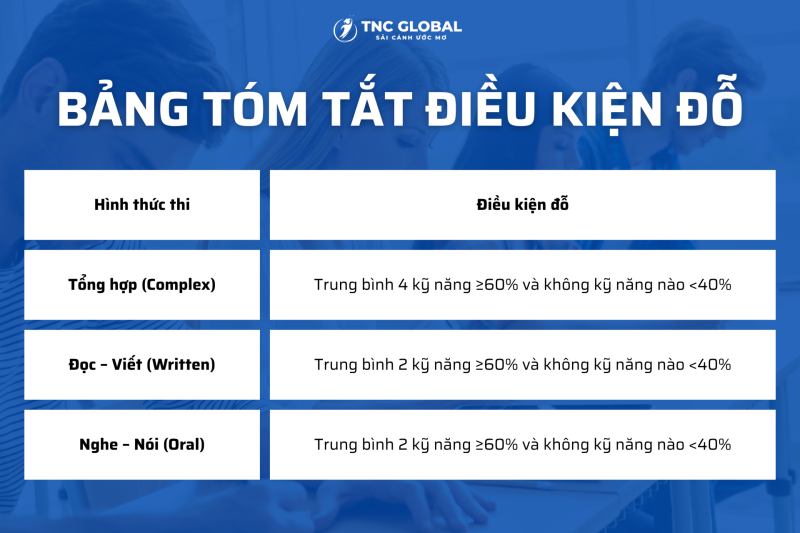 TNC GLOBAL
SẢI CÁNH ƯỚC MƠ

BẢNG TÓM TẮT ĐIỀU KIỆN ĐỖ

| Hình thức thi | Điều kiện đỗ |
|---|---|
| Tổng hợp (Complex) | Trung bình 4 kỹ năng ≥60% và không kỹ năng nào <40% |
| Đọc – Viết (Written) | Trung bình 2 kỹ năng ≥60% và không kỹ năng nào <40% |
| Nghe – Nói (Oral) | Trung bình 2 kỹ năng ≥60% và không kỹ năng nào <40% |